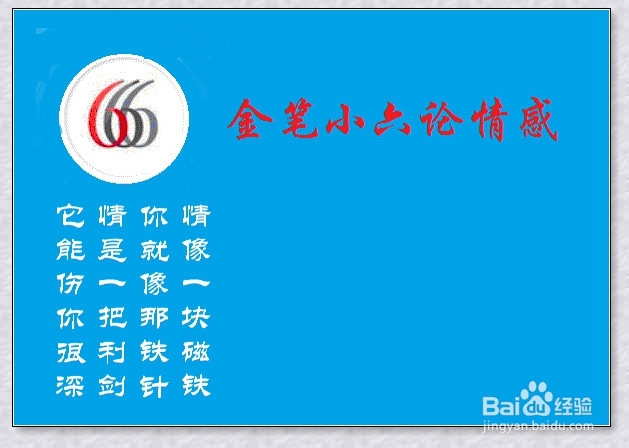 666

金笔小六论情感

情像一块磁铁

你就像那铁针

情是一把利剑

它能伤你很深

Baidu经验
jingyan.baidu.com